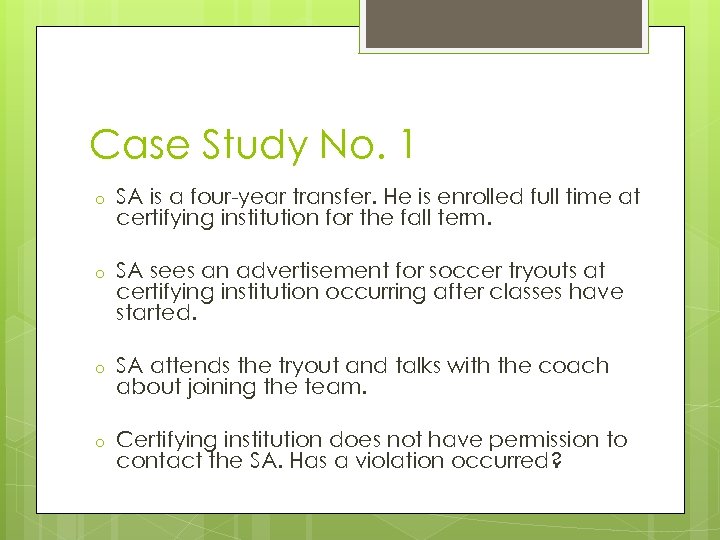 Case Study No. 1

o SA is a four-year transfer. He is enrolled full time at certifying institution for the fall term.

o SA sees an advertisement for soccer tryouts at certifying institution occurring after classes have started.

o SA attends the tryout and talks with the coach about joining the team.

o Certifying institution does not have permission to contact the SA. Has a violation occurred?